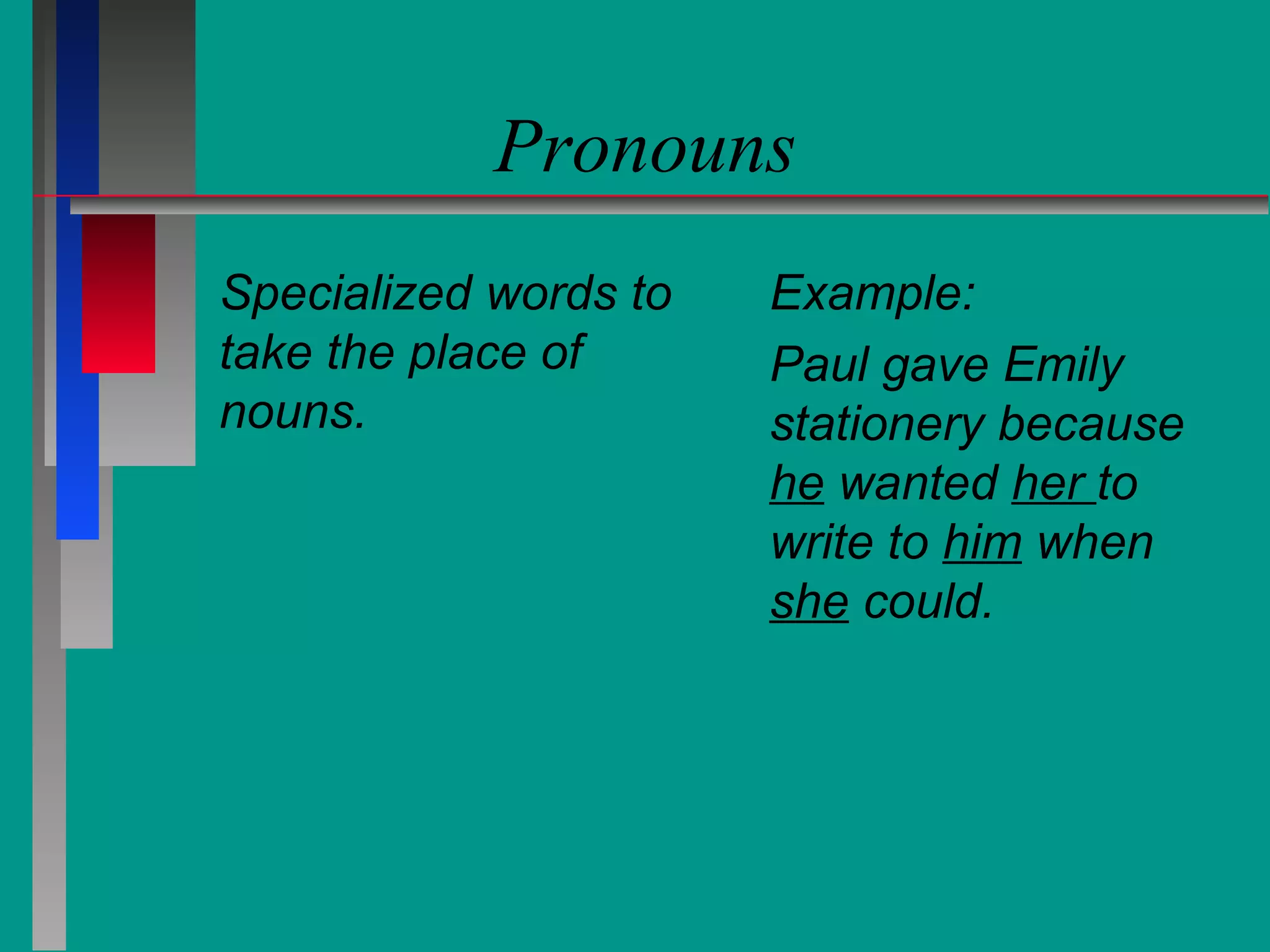 Pronouns

Specialized words to take the place of nouns.

Example:

Paul gave Emily stationery because he wanted her to write to him when she could.